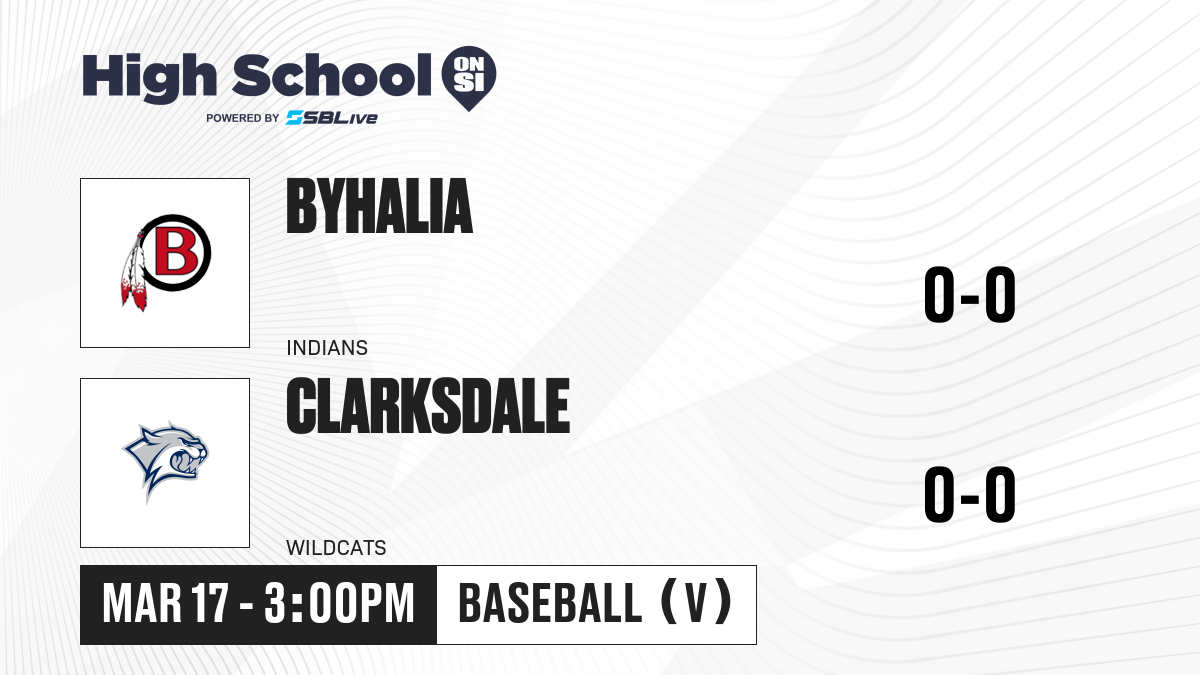 High School ON SI
POWERED BY SBLive

B

BYHALIA

INDIANS

0-0

CLARKSDALE

WILDCATS

0-0

MAR 17 - 3:00PM

BASEBALL (V)